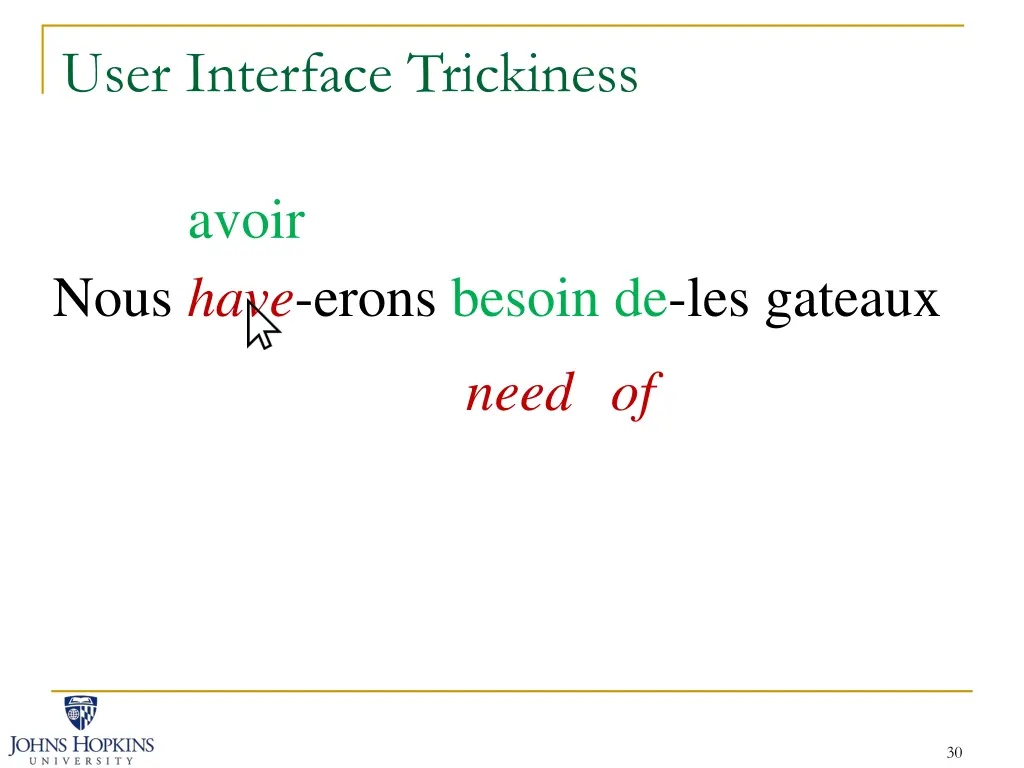 User Interface Trickiness

avoir

Nous have-erons besoin de-les gateaux

need of

JOHNS HOPKINS
UNIVERSITY

30